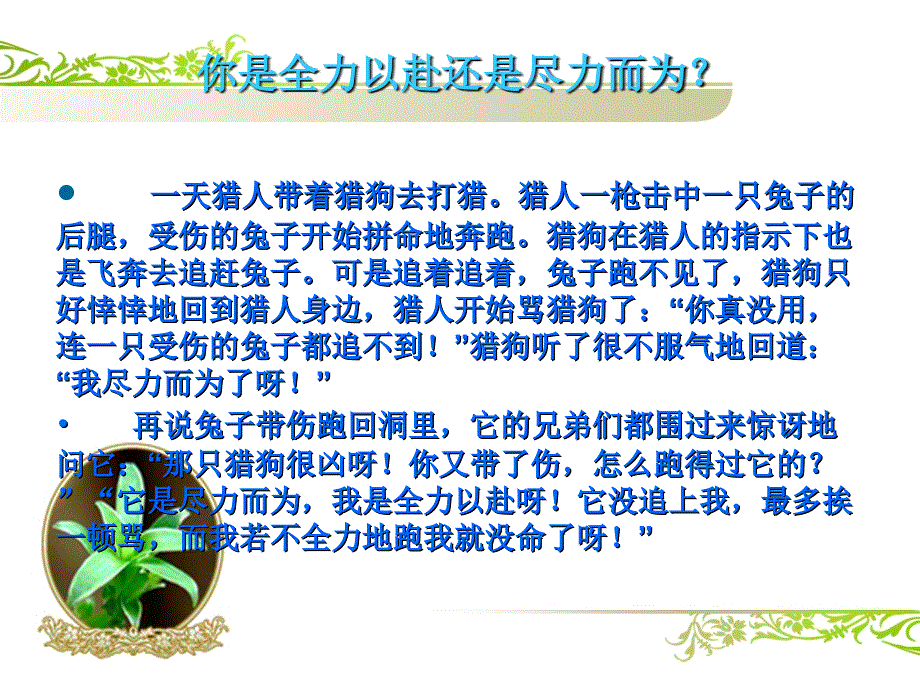 你是全力以赴还是尽力而为？

• 一天猎人带着猎狗去打猎。猎人一枪击中一只兔子的后腿，受伤的兔子开始拼命地奔跑。猎狗在猎人的指示下也是飞奔去追赶兔子。可是追着追着，兔子跑不见了，猎狗只好悻悻地回到猎人身边，猎人开始骂猎狗了：“你真没用，连一只受伤的兔子都追不到！”猎狗听了很不服气地回道：“我尽力而为了呀！”

• 再说兔子带伤跑回洞里，它的兄弟们都围过来惊讶地问它：“那只猎狗很凶呀！你又带了伤，怎么跑得过它的？”“它是尽力而为，我是全力以赴呀！它没追上我，最多挨一顿骂，而我若不全力地跑我就没命了呀！”